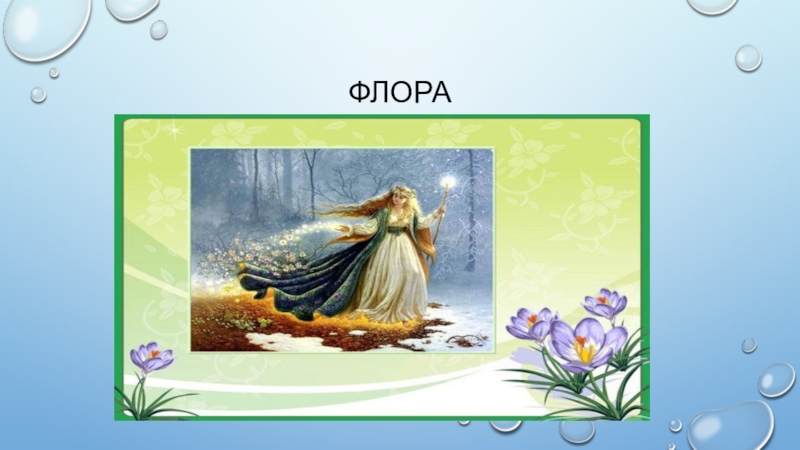 ФЛОРА